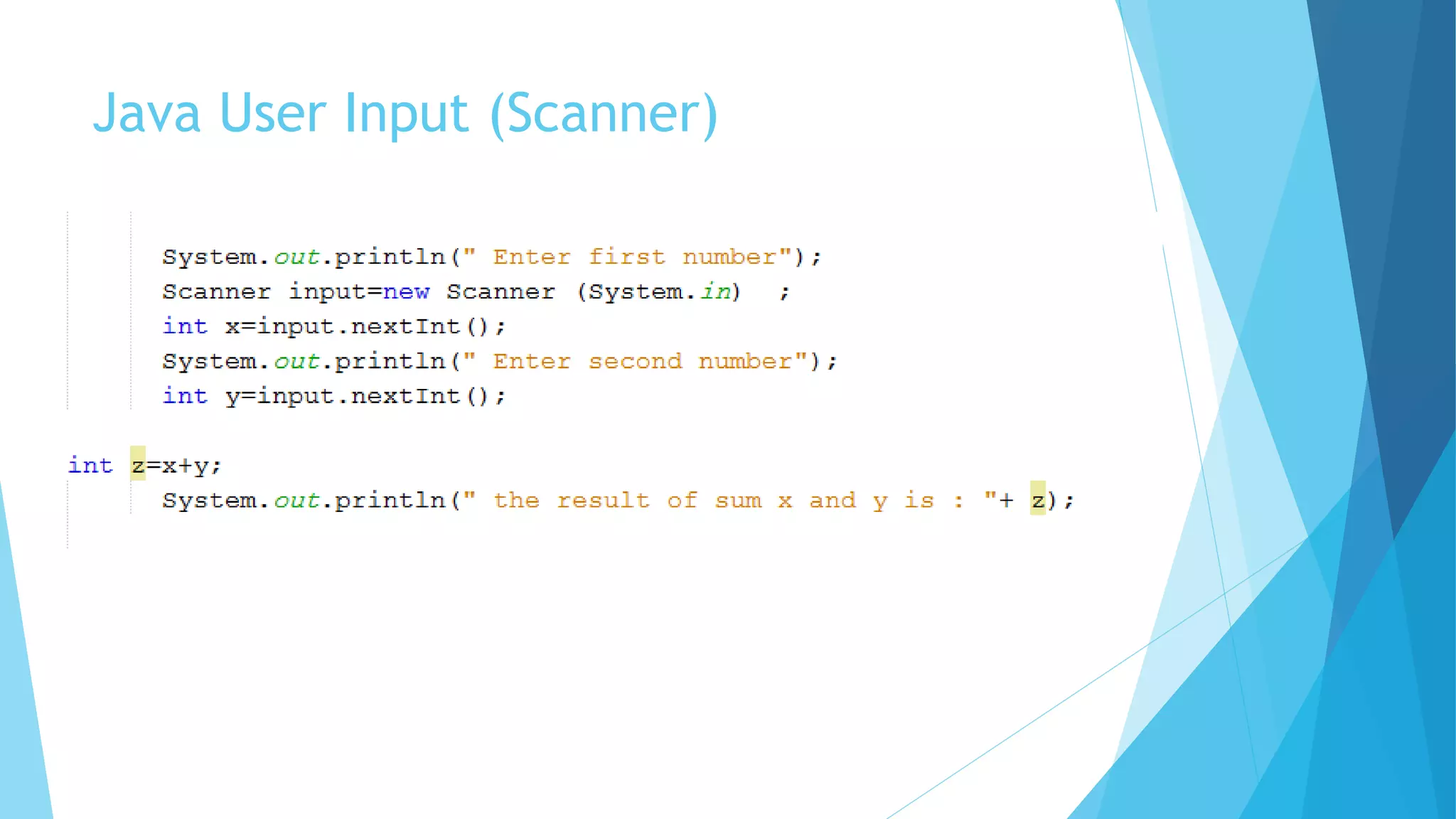 Java User Input (Scanner)

System.out.println(" Enter first number");
Scanner input=new Scanner (System.in)   ;
int x=input.nextInt();
System.out.println(" Enter second number");
int y=input.nextInt();

int z=x+y;
System.out.println(" the result of sum x and y is : "+ z);